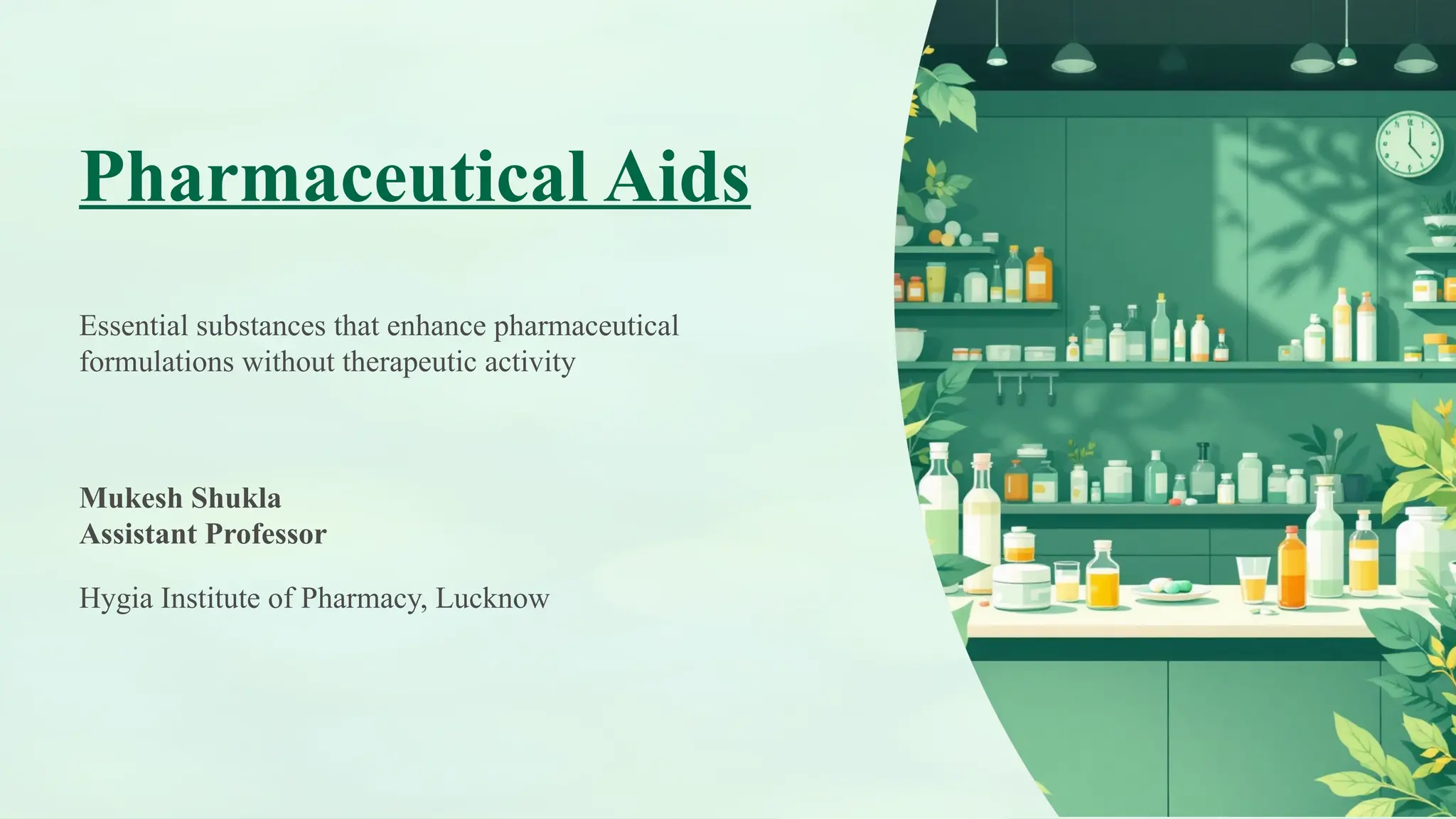 Pharmaceutical Aids

Essential substances that enhance pharmaceutical formulations without therapeutic activity

Mukesh Shukla
Assistant Professor

Hygia Institute of Pharmacy, Lucknow